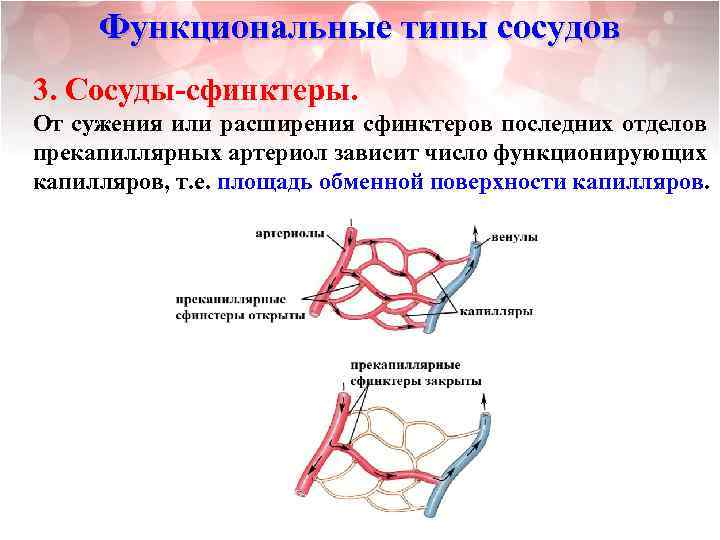 Функциональные типы сосудов

3. Сосуды-сфинктеры.

От сужения или расширения сфинктеров последних отделов прекапиллярных артериол зависит число функционирующих капилляров, т.е. площадь обменной поверхности капилляров.

артериолы

венулы

прекапиллярные сфинктеры открыты

капилляры

прекапиллярные сфинктеры закрыты